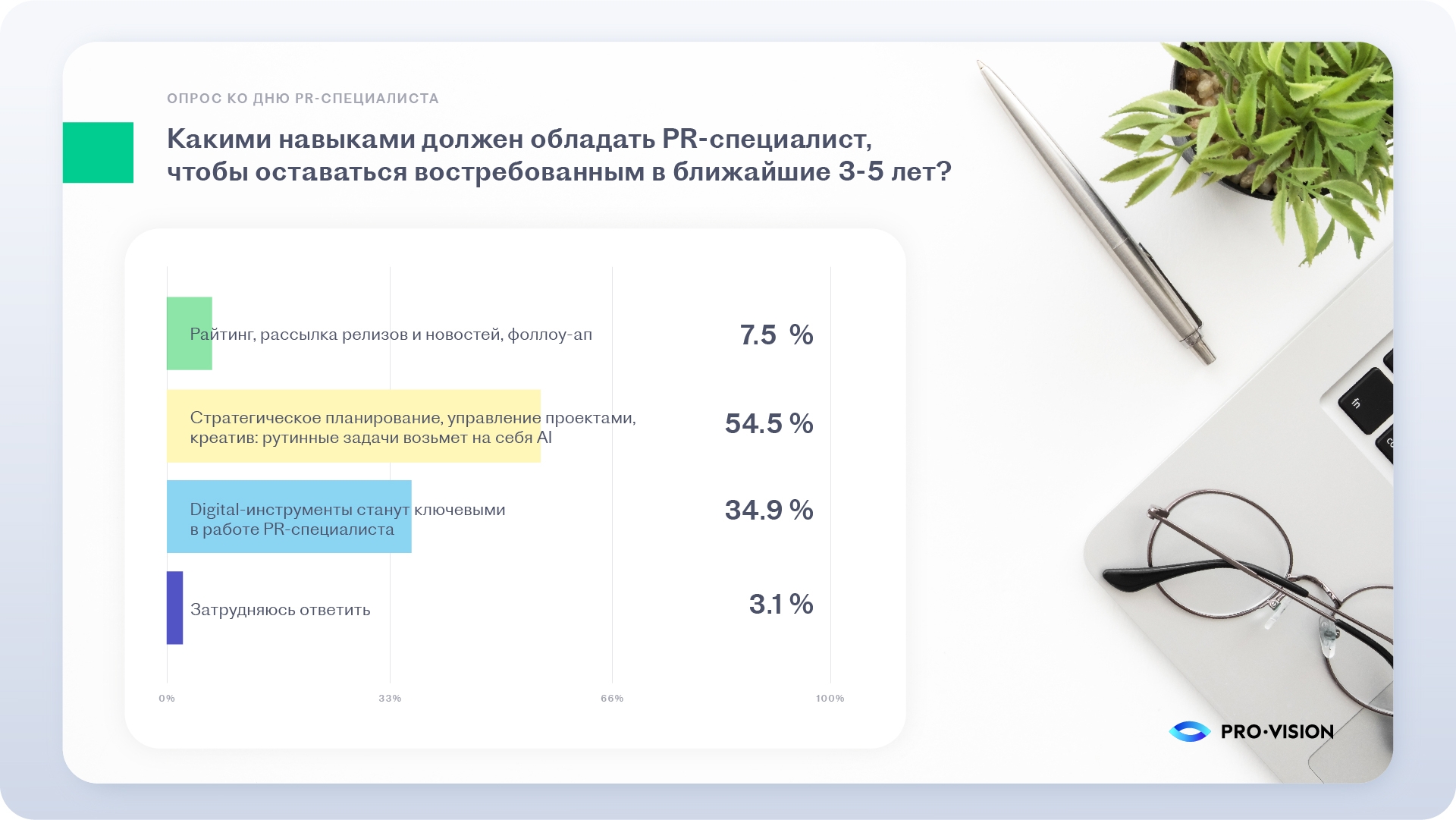 ОПРОС КО ДНЮ PR-СПЕЦИАЛИСТА

Какими навыками должен обладать PR-специалист, чтобы оставаться востребованным в ближайшие 3-5 лет?

Райтинг, рассылка релизов и новостей, фоллоу-ап 7.5 %

Стратегическое планирование, управление проектами, креатив: рутинные задачи возьмет на себя AI 54.5 %

Digital-инструменты станут ключевыми в работе PR-специалиста 34.9 %

Затрудняюсь ответить 3.1 %

0% 33% 66% 100%

fn

PRO·VISION